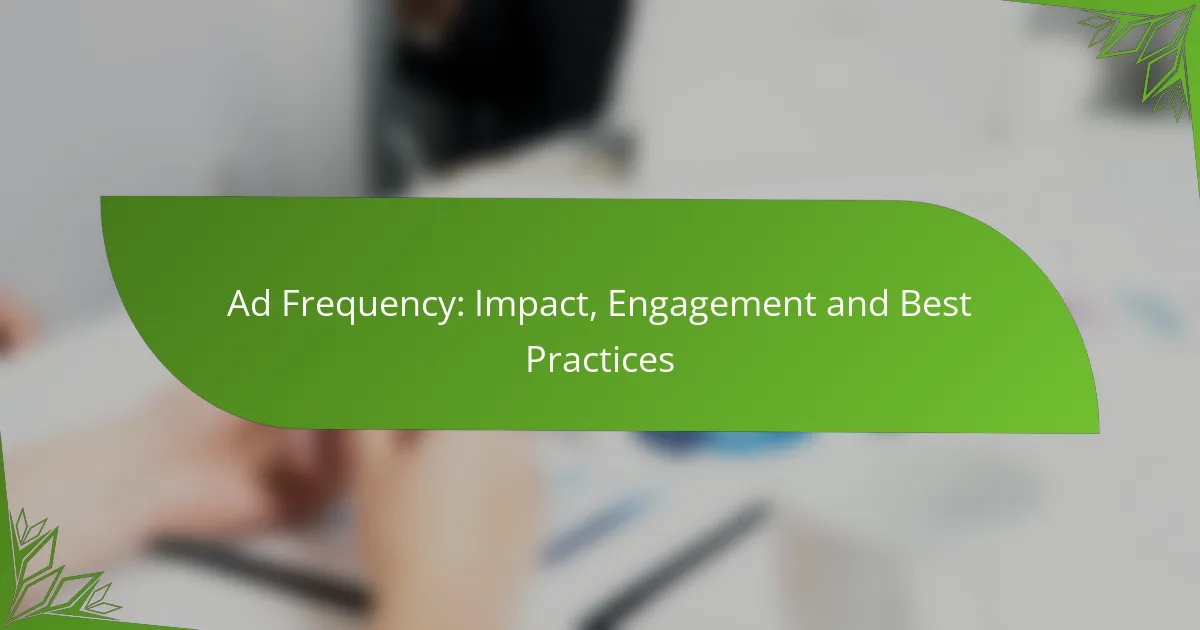 Ad Frequency: Impact, Engagement and Best Practices